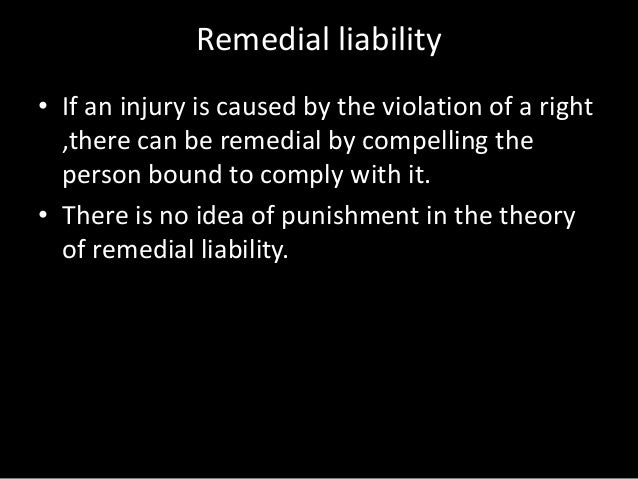 Remedial liability

• If an injury is caused by the violation of a right ,there can be remedial by compelling the person bound to comply with it.
• There is no idea of punishment in the theory of remedial liability.